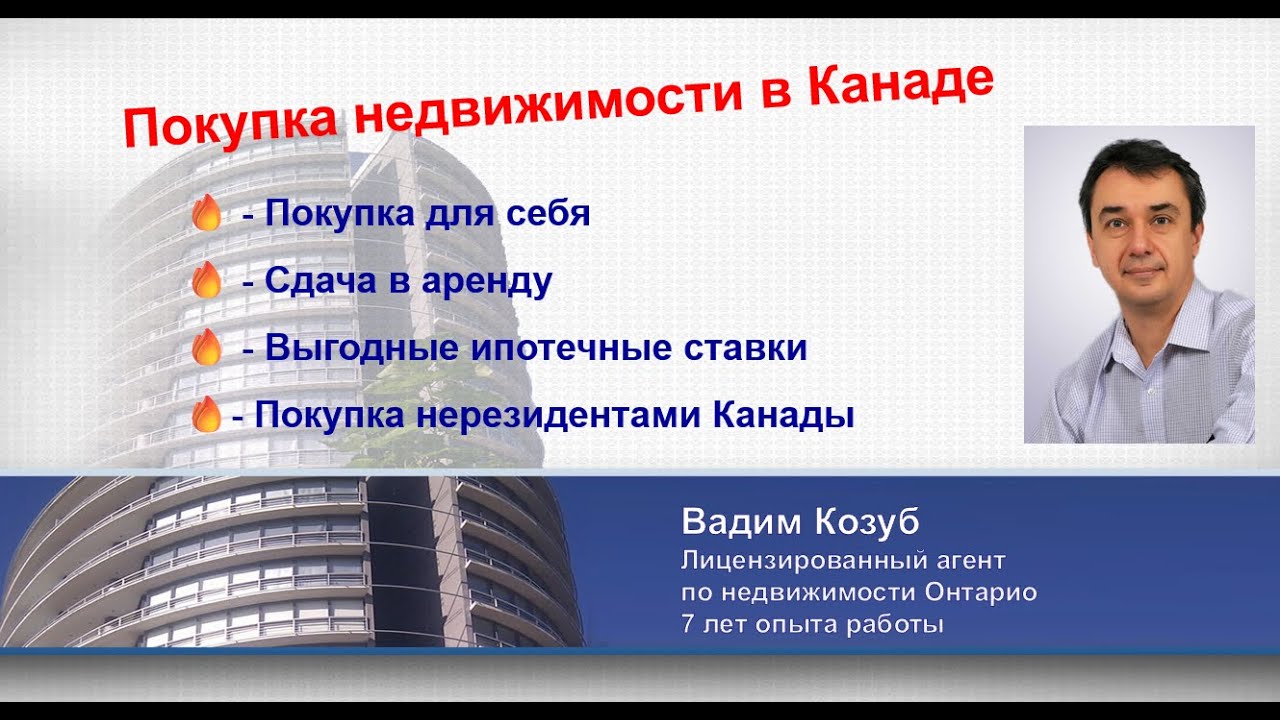 Покупка недвижимости в Канаде

- Покупка для себя

- Сдача в аренду

- Выгодные ипотечные ставки

- Покупка нерезидентами Канады

Вадим Козуб
Лицензированный агент
по недвижимости Онтарио
7 лет опыта работы